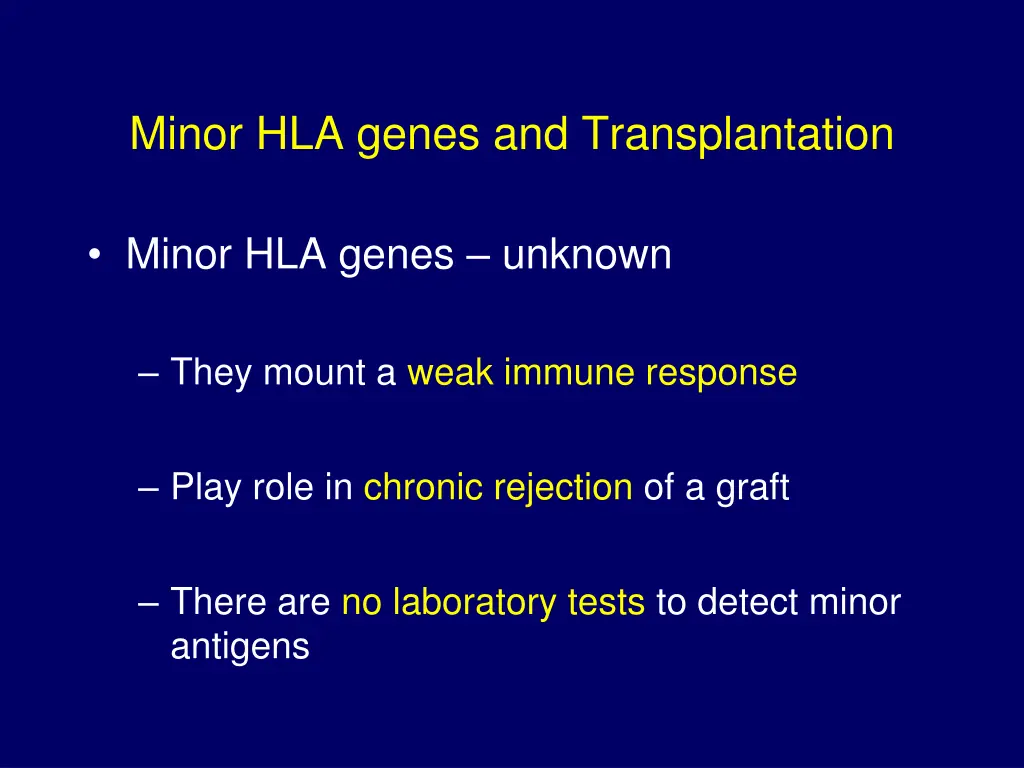 Minor HLA genes and Transplantation

• Minor HLA genes – unknown

– They mount a weak immune response

– Play role in chronic rejection of a graft

– There are no laboratory tests to detect minor antigens